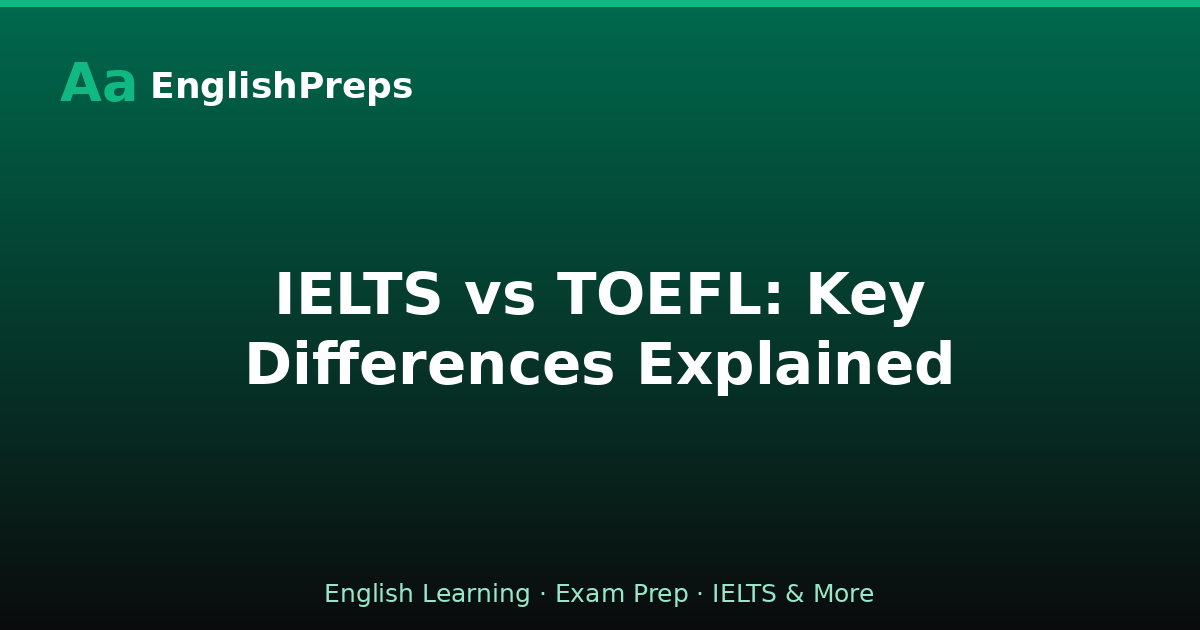 Aa EnglishPreps

IELTS vs TOEFL: Key Differences Explained

English Learning · Exam Prep · IELTS & More